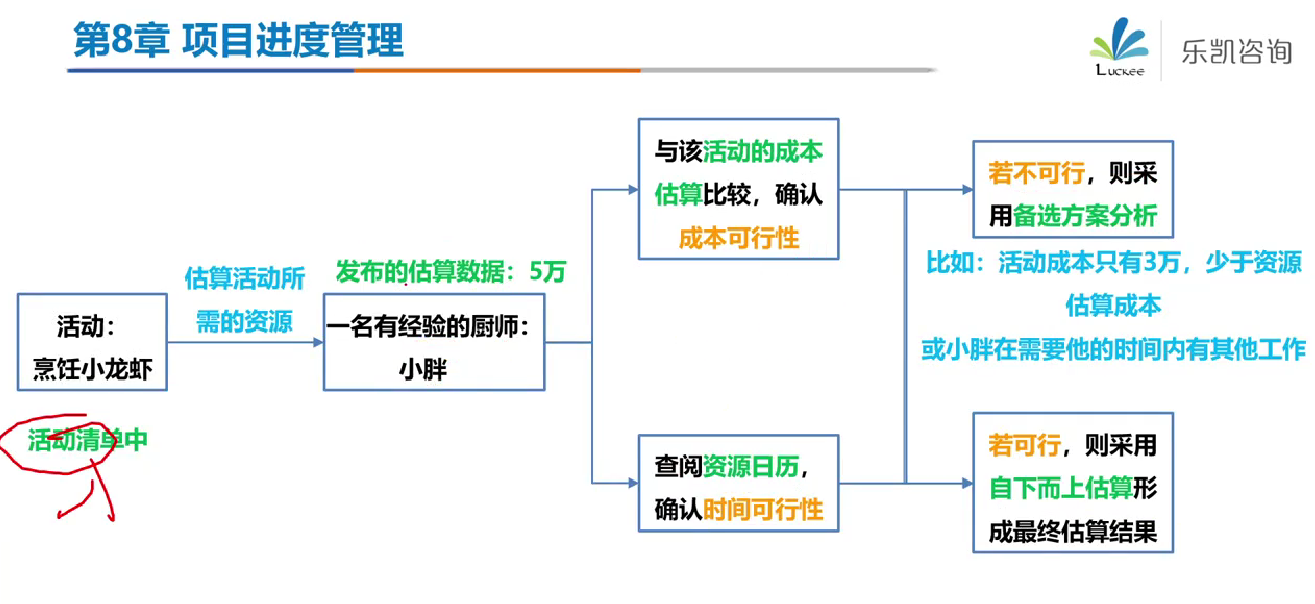 第8章 项目进度管理

Luckee 乐凯咨询

活动：烹饪小龙虾

活动清单中

估算活动所需的资源

发布的估算数据：5万

一名有经验的厨师：小胖

与该活动的成本估算比较，确认成本可行性

查阅资源日历，确认时间可行性

若不可行，则采用备选方案分析

比如：活动成本只有3万，少于资源估算成本
或小胖在需要他的时间内有其他工作

若可行，则采用自下而上估算形成最终估算结果